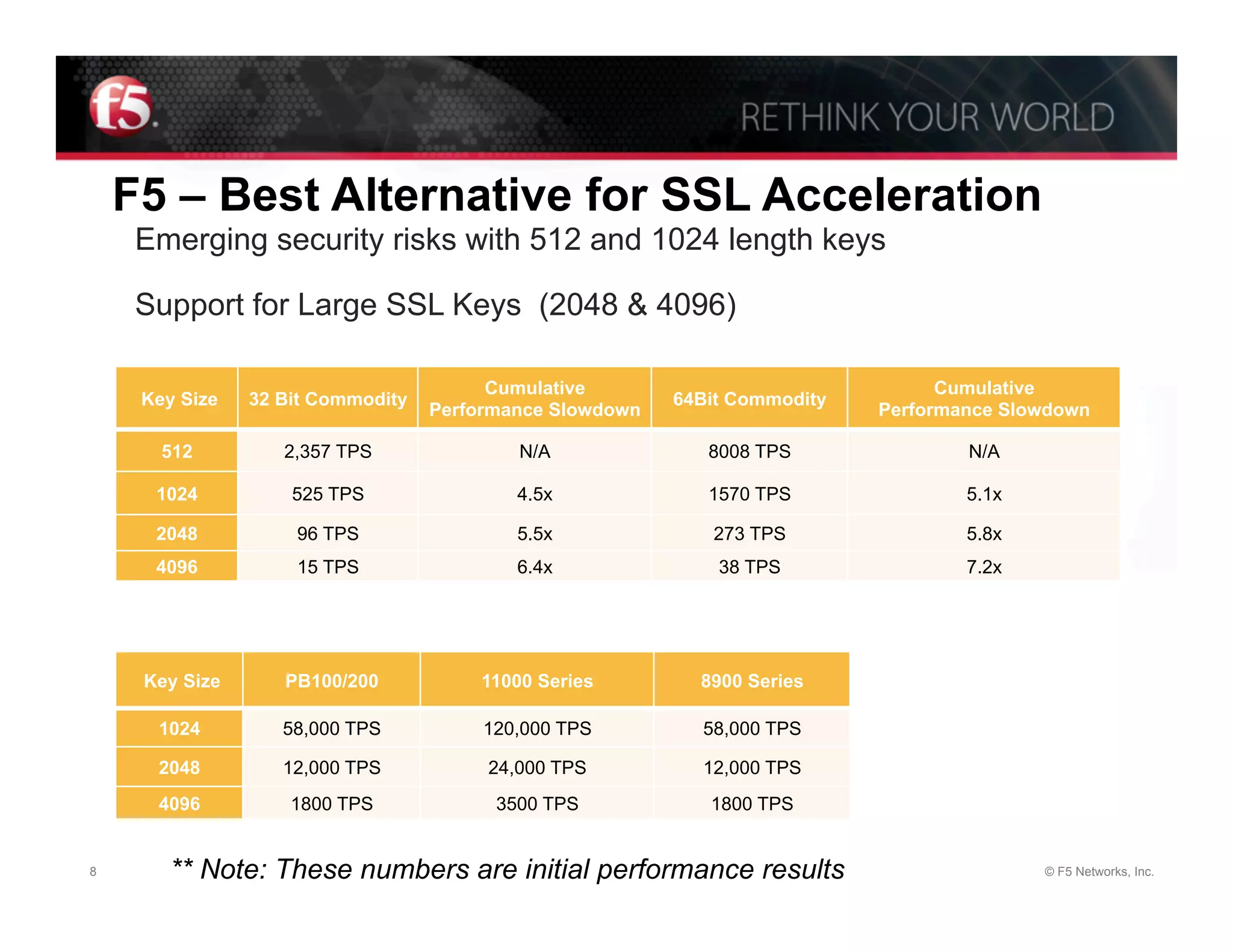 f5

RETHINK YOUR WORLD

F5 – Best Alternative for SSL Acceleration

Emerging security risks with 512 and 1024 length keys

Support for Large SSL Keys (2048 & 4096)

| Key Size | 32 Bit Commodity | Cumulative Performance Slowdown | 64Bit Commodity | Cumulative Performance Slowdown |
|---|---|---|---|---|
| 512 | 2,357 TPS | N/A | 8008 TPS | N/A |
| 1024 | 525 TPS | 4.5x | 1570 TPS | 5.1x |
| 2048 | 96 TPS | 5.5x | 273 TPS | 5.8x |
| 4096 | 15 TPS | 6.4x | 38 TPS | 7.2x |

| Key Size | PB100/200 | 11000 Series | 8900 Series |
|---|---|---|---|
| 1024 | 58,000 TPS | 120,000 TPS | 58,000 TPS |
| 2048 | 12,000 TPS | 24,000 TPS | 12,000 TPS |
| 4096 | 1800 TPS | 3500 TPS | 1800 TPS |

8

** Note: These numbers are initial performance results

© F5 Networks, Inc.